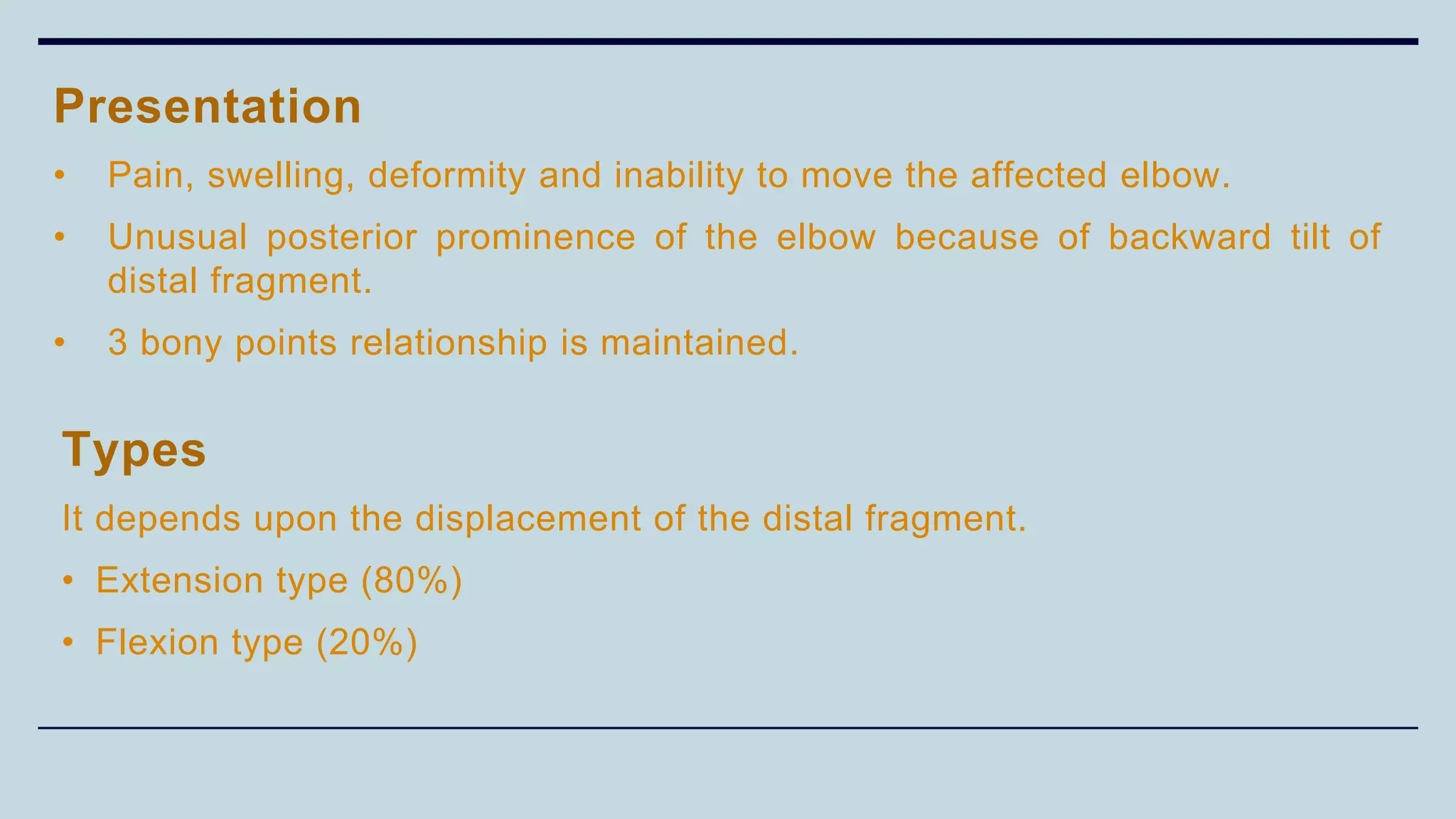 Presentation

• Pain, swelling, deformity and inability to move the affected elbow.

• Unusual posterior prominence of the elbow because of backward tilt of distal fragment.

• 3 bony points relationship is maintained.

Types

It depends upon the displacement of the distal fragment.

• Extension type (80%)

• Flexion type (20%)